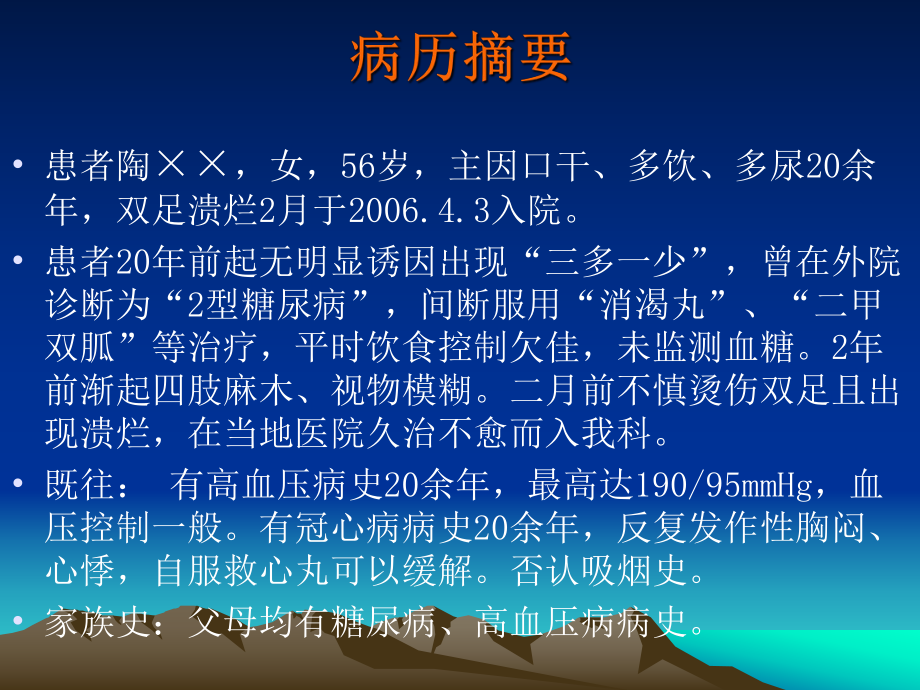 病历摘要

• 患者陶××，女，56岁，主因口干、多饮、多尿20余年，双足溃烂2月于2006.4.3入院。

• 患者20年前起无明显诱因出现“三多一少”，曾在外院诊断为“2型糖尿病”，间断服用“消渴丸”、“二甲双胍”等治疗，平时饮食控制欠佳，未监测血糖。2年前渐起四肢麻木、视物模糊。二月前不慎烫伤双足且出现溃烂，在当地医院久治不愈而入我科。

• 既往： 有高血压病史20余年，最高达190/95mmHg，血压控制一般。有冠心病病史20余年，反复发作性胸闷、心悸，自服救心丸可以缓解。否认吸烟史。

• 家族史：父母均有糖尿病、高血压病病史。